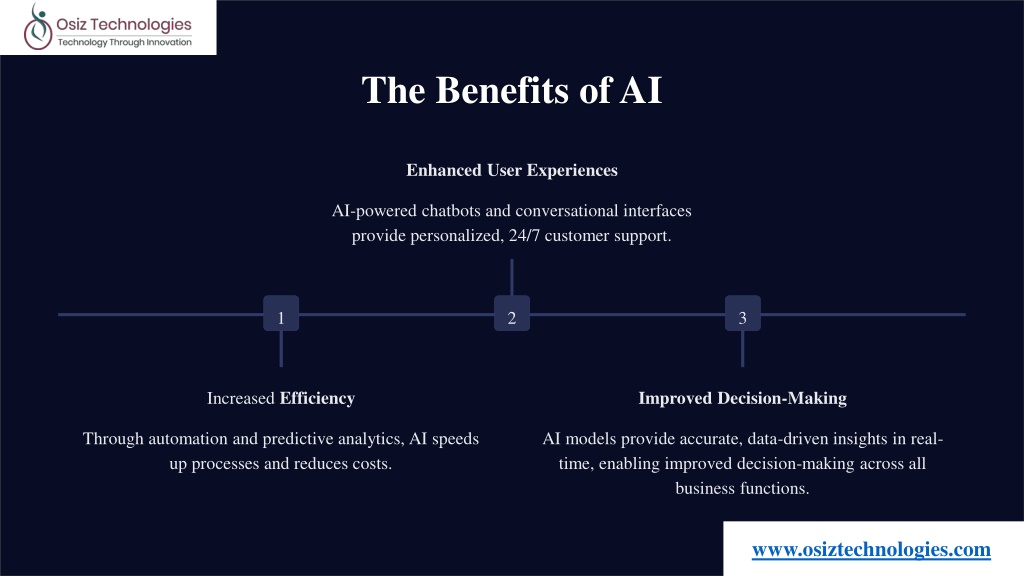 Osiz Technologies
Technology Through Innovation

The Benefits of AI

Enhanced User Experiences

AI-powered chatbots and conversational interfaces provide personalized, 24/7 customer support.

1

2

3

Increased Efficiency

Through automation and predictive analytics, AI speeds up processes and reduces costs.

Improved Decision-Making

AI models provide accurate, data-driven insights in real-time, enabling improved decision-making across all business functions.

www.osiztechnologies.com